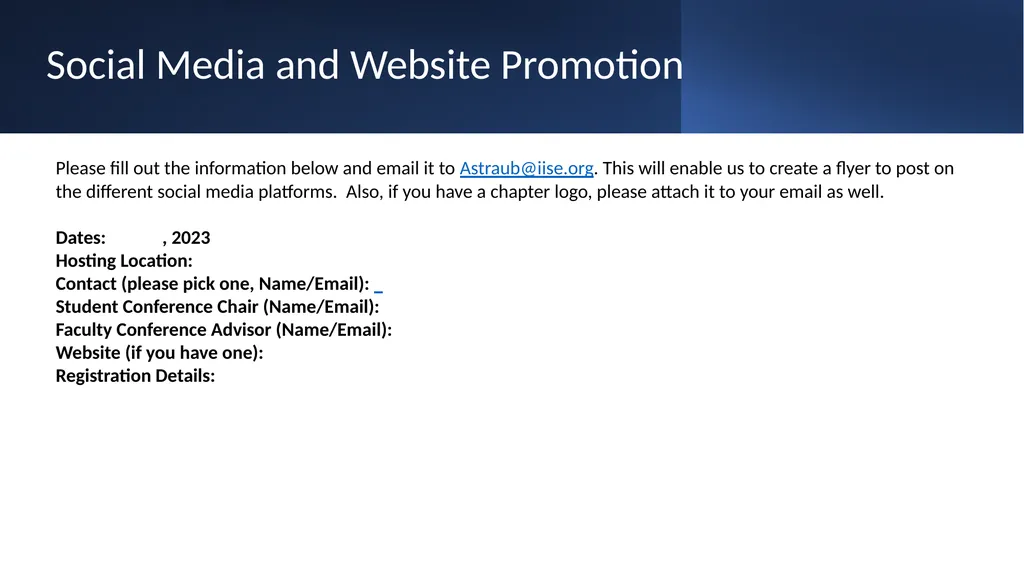 Social Media and Website Promotion

Please fill out the information below and email it to Astraub@iise.org. This will enable us to create a flyer to post on the different social media platforms. Also, if you have a chapter logo, please attach it to your email as well.

Dates: , 2023
Hosting Location:
Contact (please pick one, Name/Email):
Student Conference Chair (Name/Email):
Faculty Conference Advisor (Name/Email):
Website (if you have one):
Registration Details: